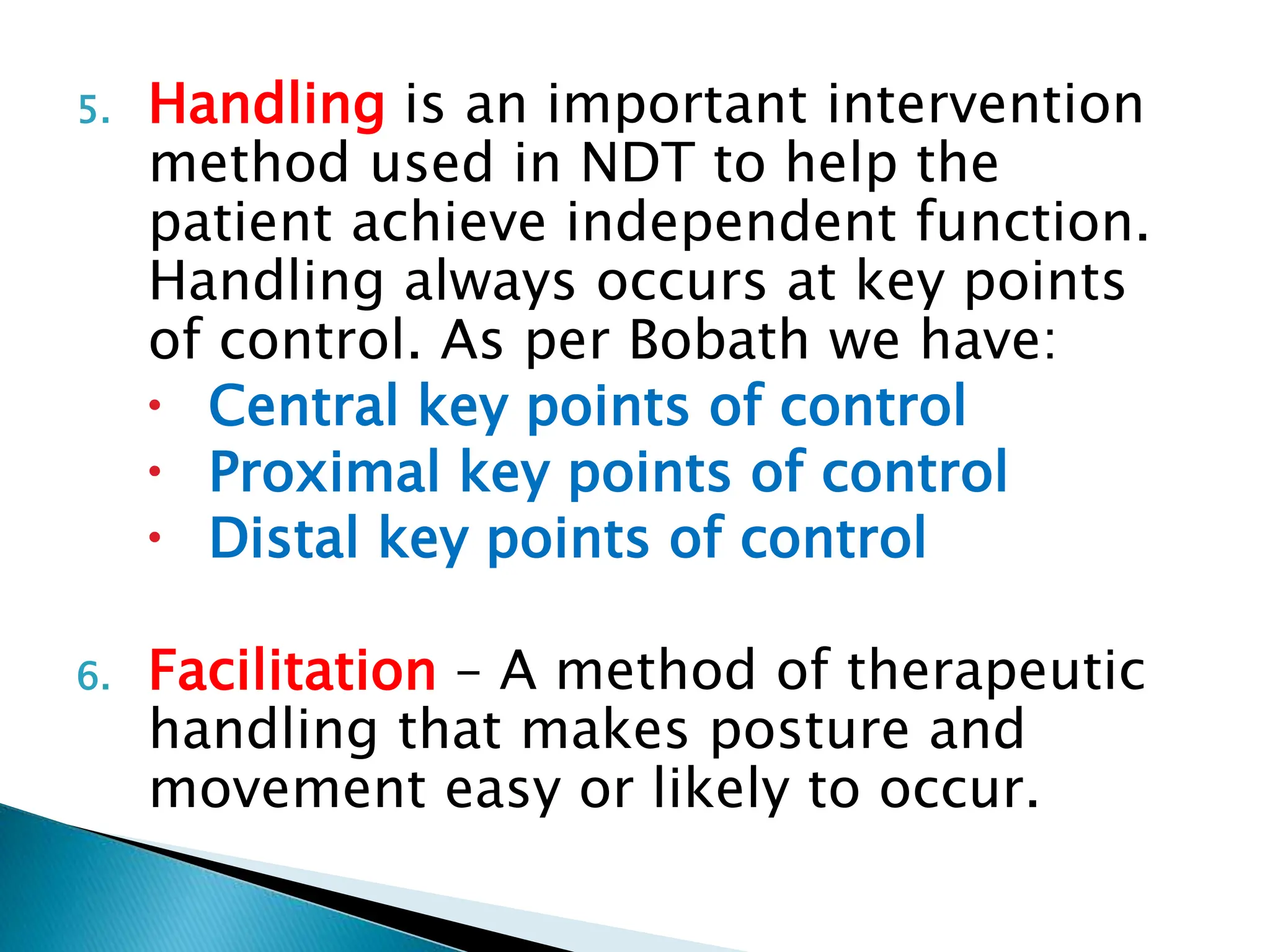 5. Handling is an important intervention method used in NDT to help the patient achieve independent function. Handling always occurs at key points of control. As per Bobath we have:

• Central key points of control
• Proximal key points of control
• Distal key points of control

6. Facilitation – A method of therapeutic handling that makes posture and movement easy or likely to occur.